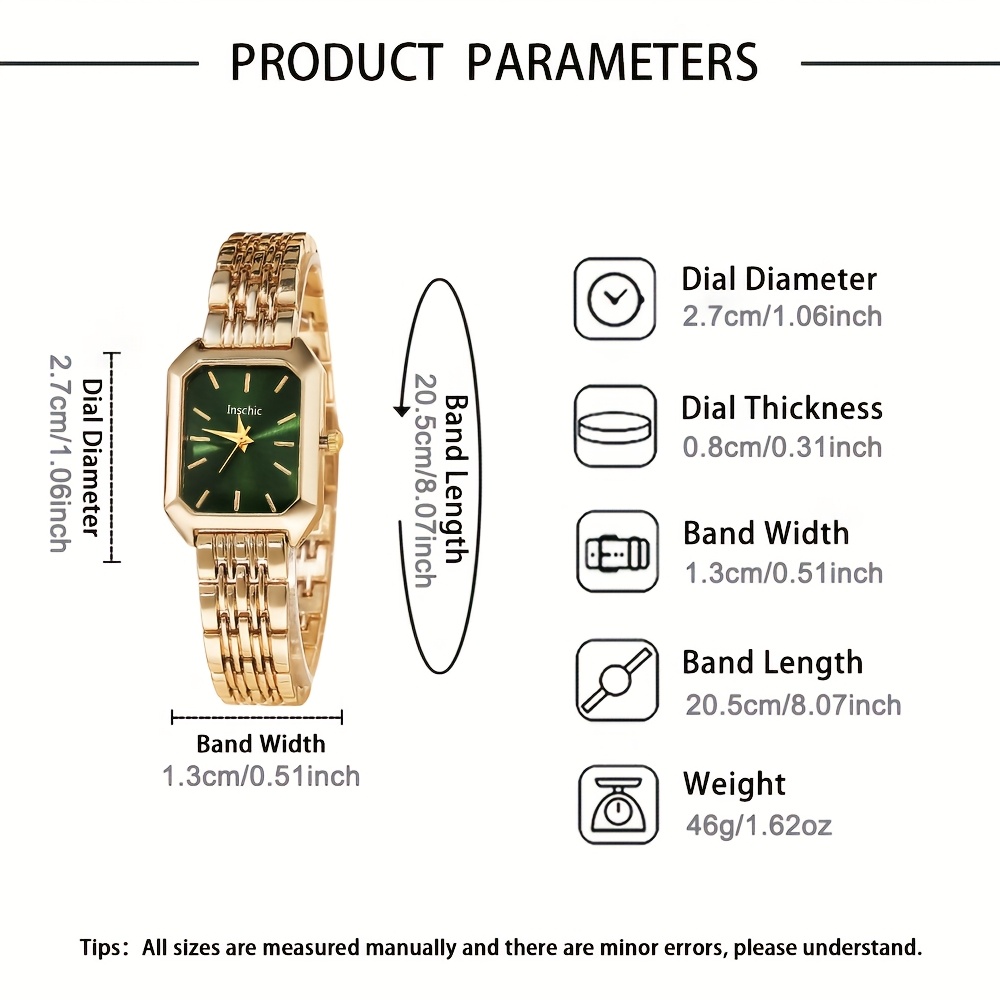 PRODUCT PARAMETERS

Dial Diameter
2.7cm/1.06inch

Inschic

Band Length
20.5cm/8.07inch

Band Width
1.3cm/0.51inch

Dial Diameter
2.7cm/1.06inch

Dial Thickness
0.8cm/0.31inch

Band Width
1.3cm/0.51inch

Band Length
20.5cm/8.07inch

Weight
46g/1.62oz

Tips: All sizes are measured manually and there are minor errors, please understand.